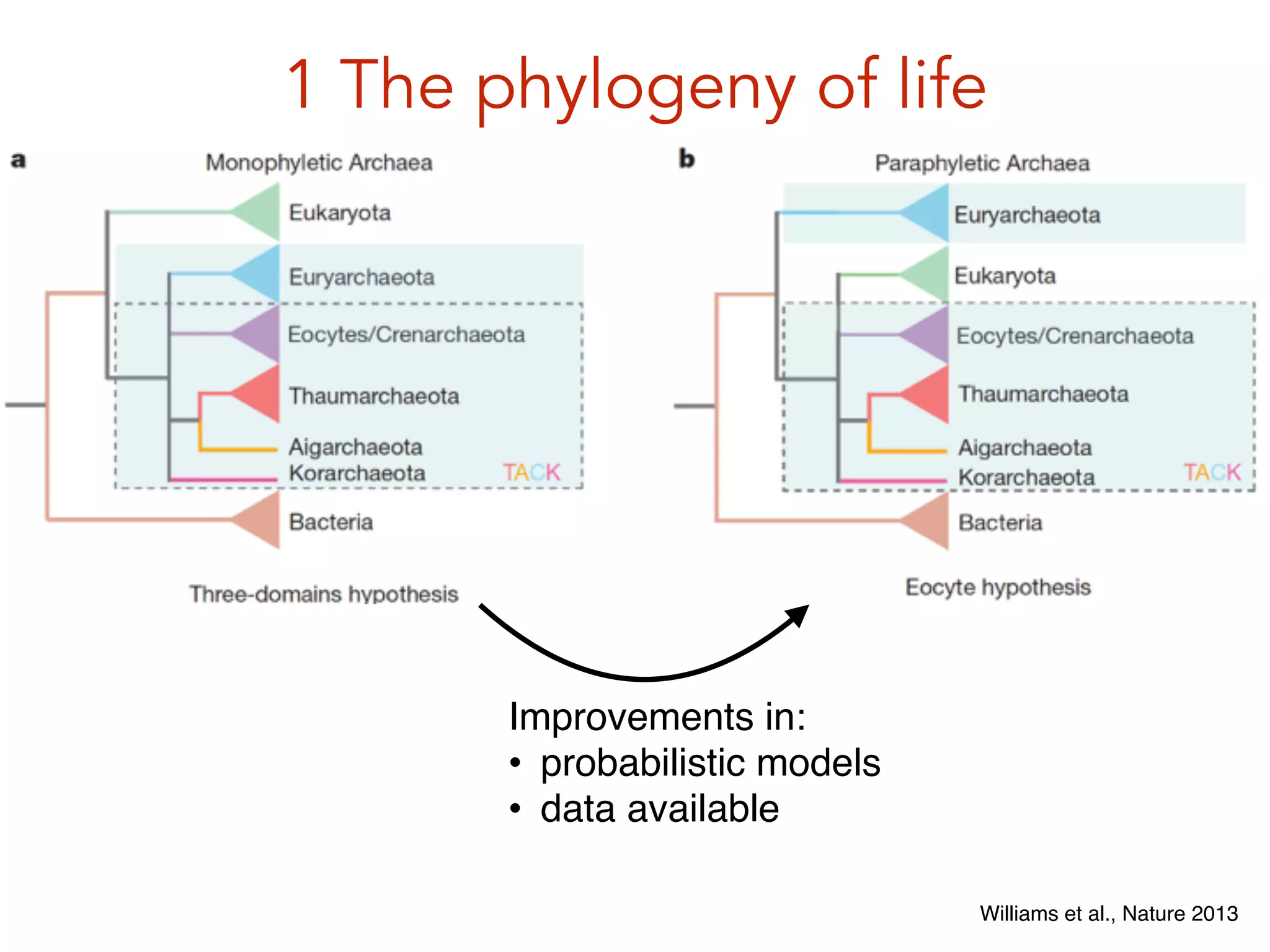 1 The phylogeny of life

a

Monophyletic Archaea

Eukaryota

Euryarchaeota

Eocytes/Crenarchaeota

Thaumarchaeota

Aigarchaeota

Korarchaeota

TACK

Bacteria

Three-domains hypothesis

b

Paraphyletic Archaea

Euryarchaeota

Eukaryota

Eocytes/Crenarchaeota

Thaumarchaeota

Aigarchaeota

Korarchaeota

TACK

Bacteria

Eocyte hypothesis

Improvements in:
• probabilistic models
• data available

Williams et al., Nature 2013